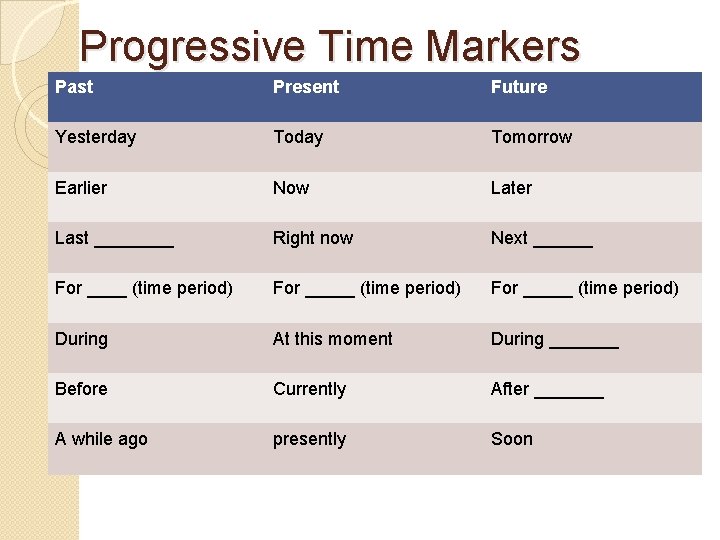 Progressive Time Markers

| Past | Present | Future |
|---|---|---|
| Yesterday | Today | Tomorrow |
| Earlier | Now | Later |
| Last ________ | Right now | Next ______ |
| For ____ (time period) | For _____ (time period) | For _____ (time period) |
| During | At this moment | During _______ |
| Before | Currently | After _______ |
| A while ago | presently | Soon |